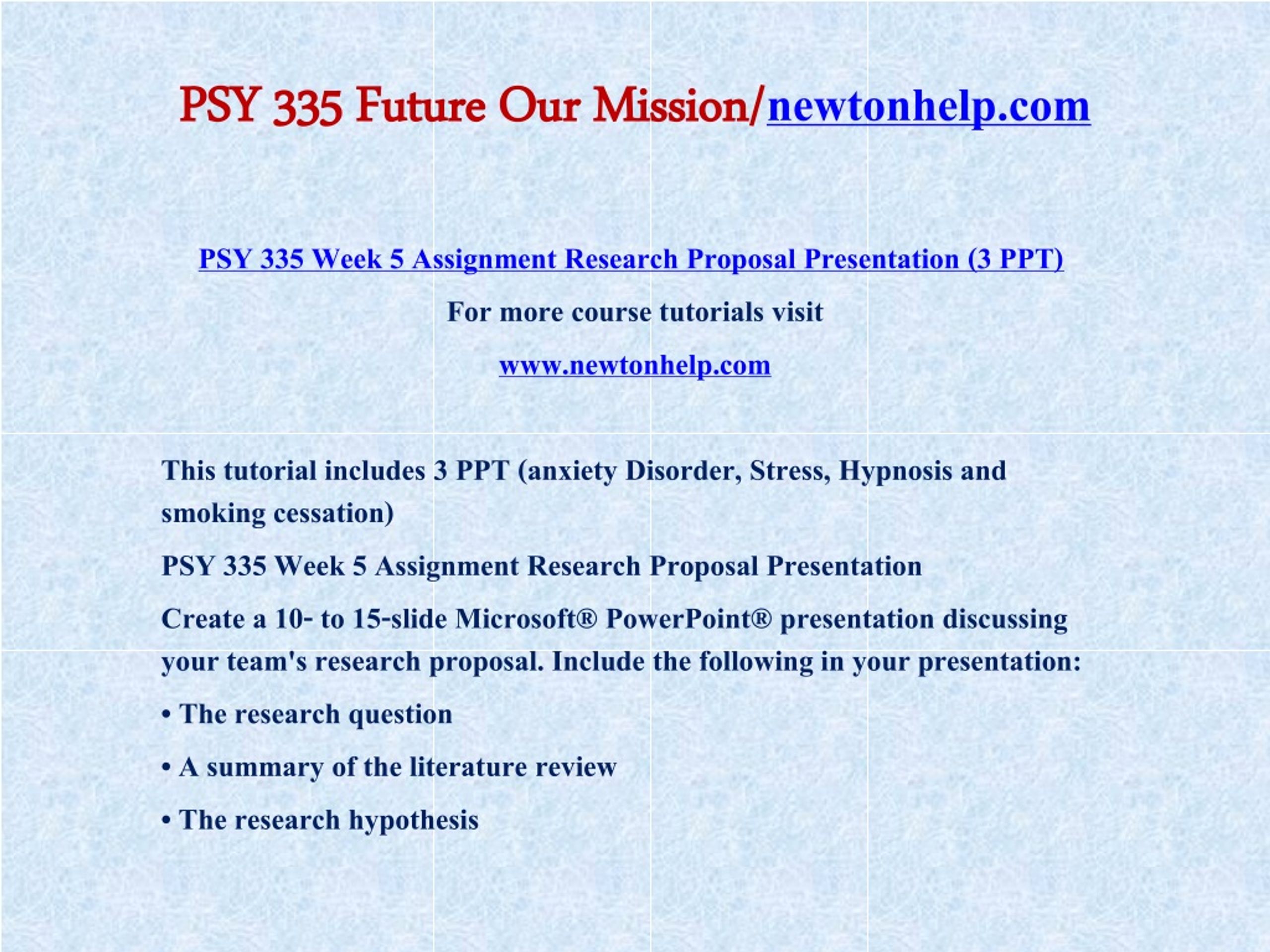 PSY 335 Future Our Mission/newtonhelp.com

PSY 335 Week 5 Assignment Research Proposal Presentation (3 PPT)

For more course tutorials visit

www.newtonhelp.com

This tutorial includes 3 PPT (anxiety Disorder, Stress, Hypnosis and smoking cessation)

PSY 335 Week 5 Assignment Research Proposal Presentation

Create a 10- to 15-slide Microsoft® PowerPoint® presentation discussing your team's research proposal. Include the following in your presentation:

• The research question

• A summary of the literature review

• The research hypothesis